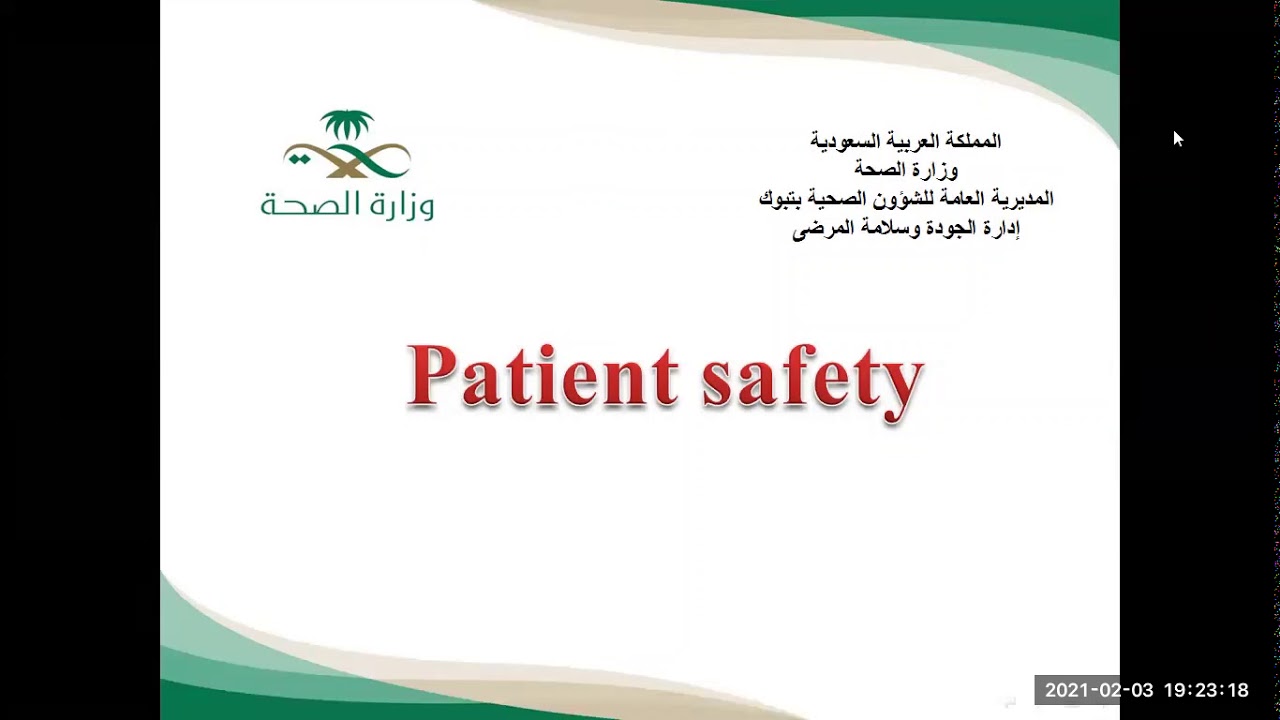 المملكة العربية السعودية
وزارة الصحة
المديرية العامة للشؤون الصحية بتبوك
إدارة الجودة وسلامة المرضى

وزارة الصحة

Patient safety

2021-02-03 19:23:18